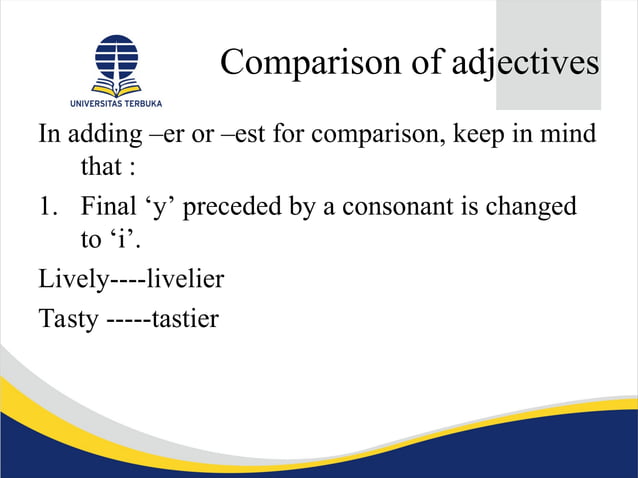 UNIVERSITAS TERBUKA

Comparison of adjectives

In adding –er or –est for comparison, keep in mind that :

1. Final ‘y’ preceded by a consonant is changed to ‘i’.

Lively----livelier

Tasty -----tastier